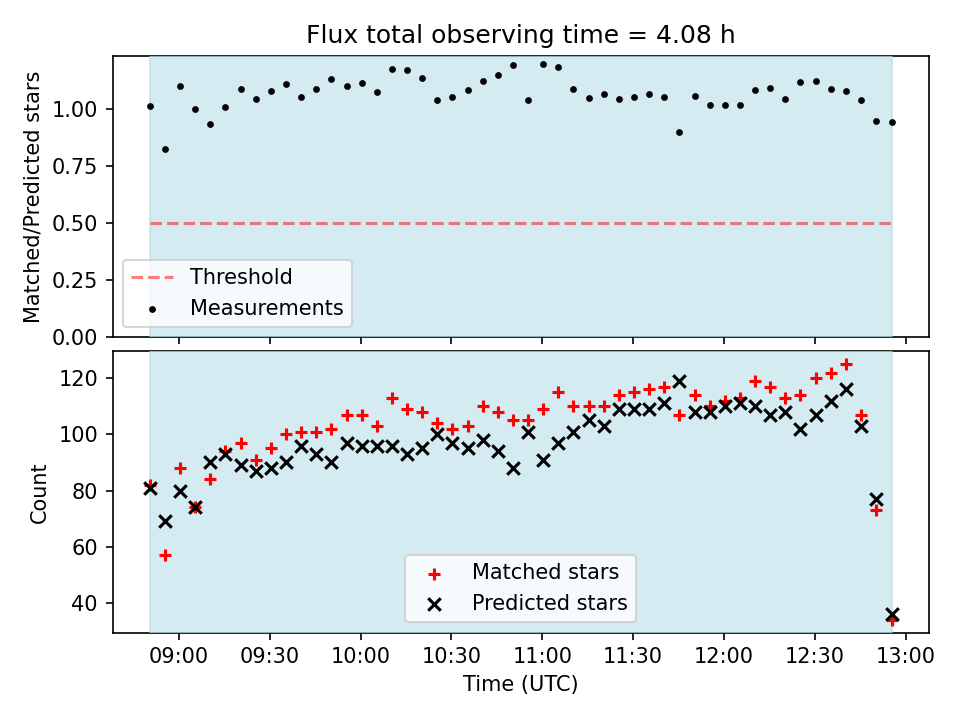 Flux total observing time = 4.08 h

Matched/Predicted stars

1.00
0.75
0.50
0.25
0.00

Threshold
Measurements

Count

120
100
80
60
40

Matched stars
Predicted stars

09:00 09:30 10:00 10:30 11:00 11:30 12:00 12:30 13:00

Time (UTC)